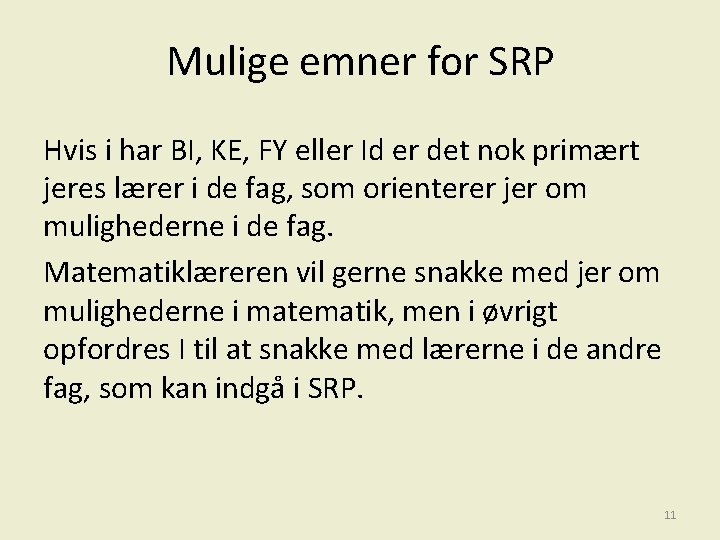 Mulige emner for SRP

Hvis i har BI, KE, FY eller Id er det nok primært jeres lærer i de fag, som orienterer jer om mulighederne i de fag.

Matematiklæreren vil gerne snakke med jer om mulighederne i matematik, men i øvrigt opfordres I til at snakke med lærerne i de andre fag, som kan indgå i SRP.

11